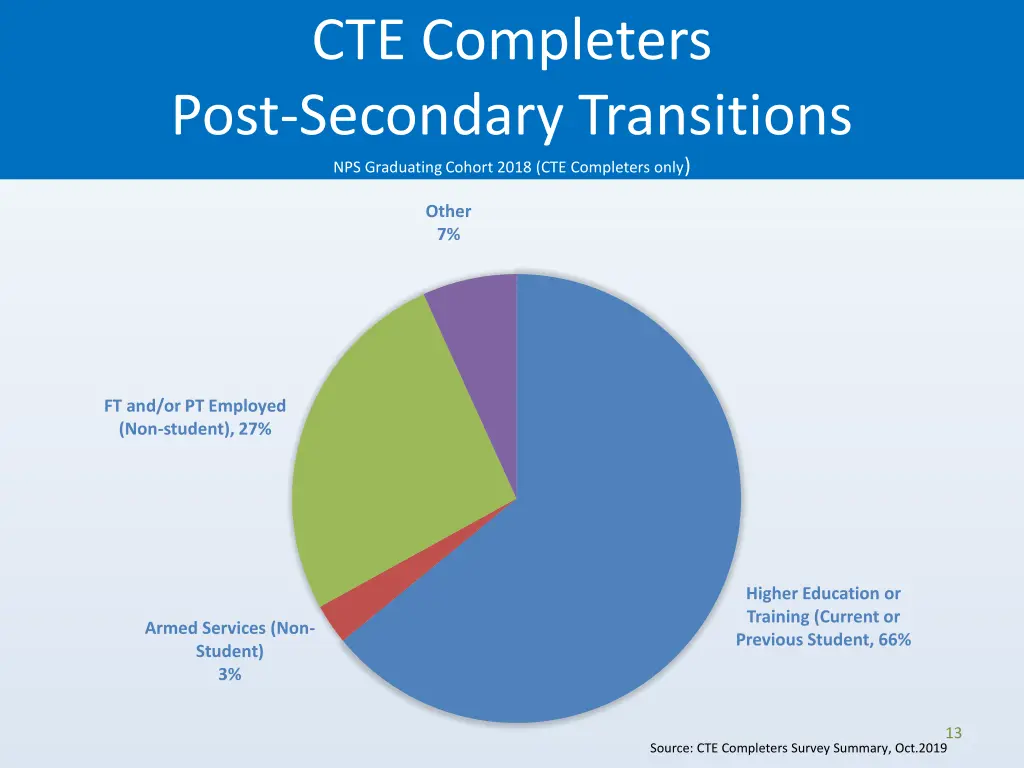 CTE Completers
Post-Secondary Transitions

NPS Graduating Cohort 2018 (CTE Completers only)

Other
7%

FT and/or PT Employed (Non-student), 27%

Armed Services (Non-Student) 3%

Higher Education or Training (Current or Previous Student, 66%

13

Source: CTE Completers Survey Summary, Oct.2019